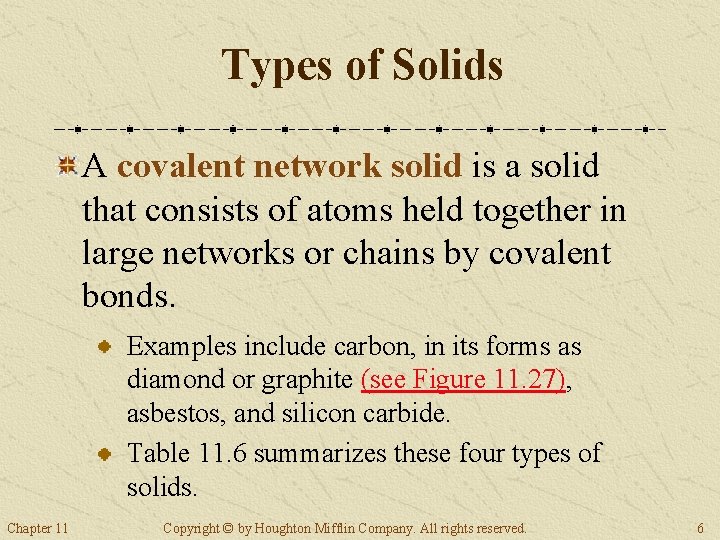 Types of Solids

A covalent network solid is a solid that consists of atoms held together in large networks or chains by covalent bonds.

Examples include carbon, in its forms as diamond or graphite (see Figure 11.27), asbestos, and silicon carbide.

Table 11.6 summarizes these four types of solids.

Chapter 11

Copyright © by Houghton Mifflin Company. All rights reserved.

6